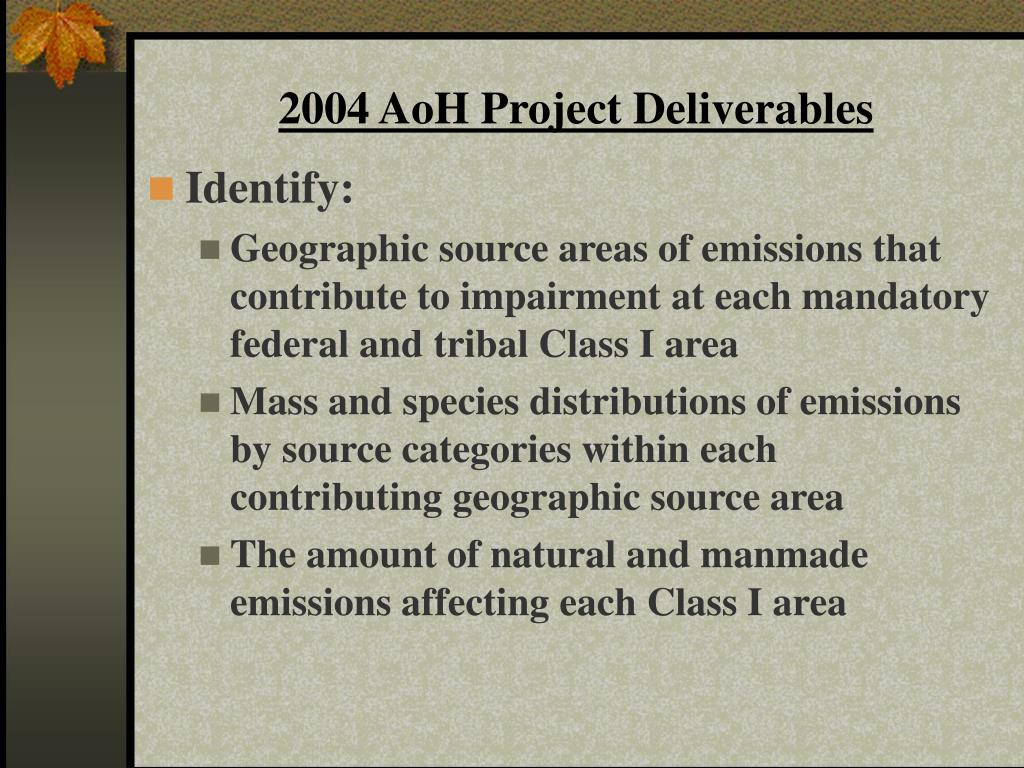 2004 AoH Project Deliverables

Identify:

Geographic source areas of emissions that contribute to impairment at each mandatory federal and tribal Class I area

Mass and species distributions of emissions by source categories within each contributing geographic source area

The amount of natural and manmade emissions affecting each Class I area